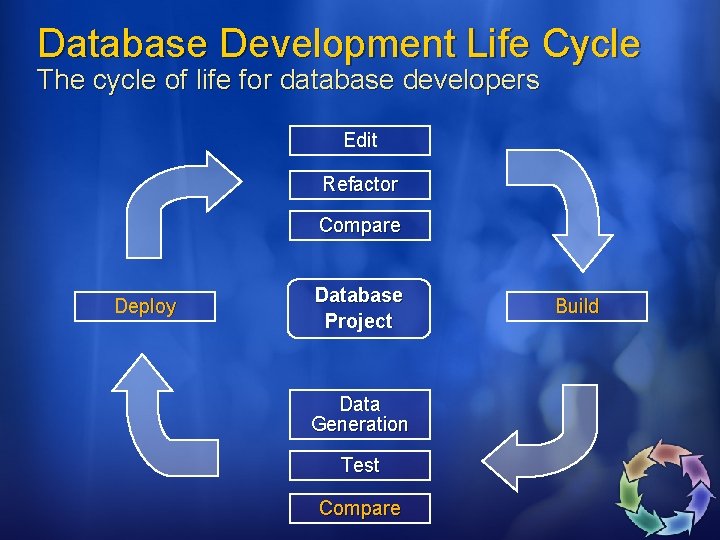 Database Development Life Cycle
The cycle of life for database developers

Edit

Refactor

Compare

Deploy

Database Project

Build

Data Generation

Test

Compare